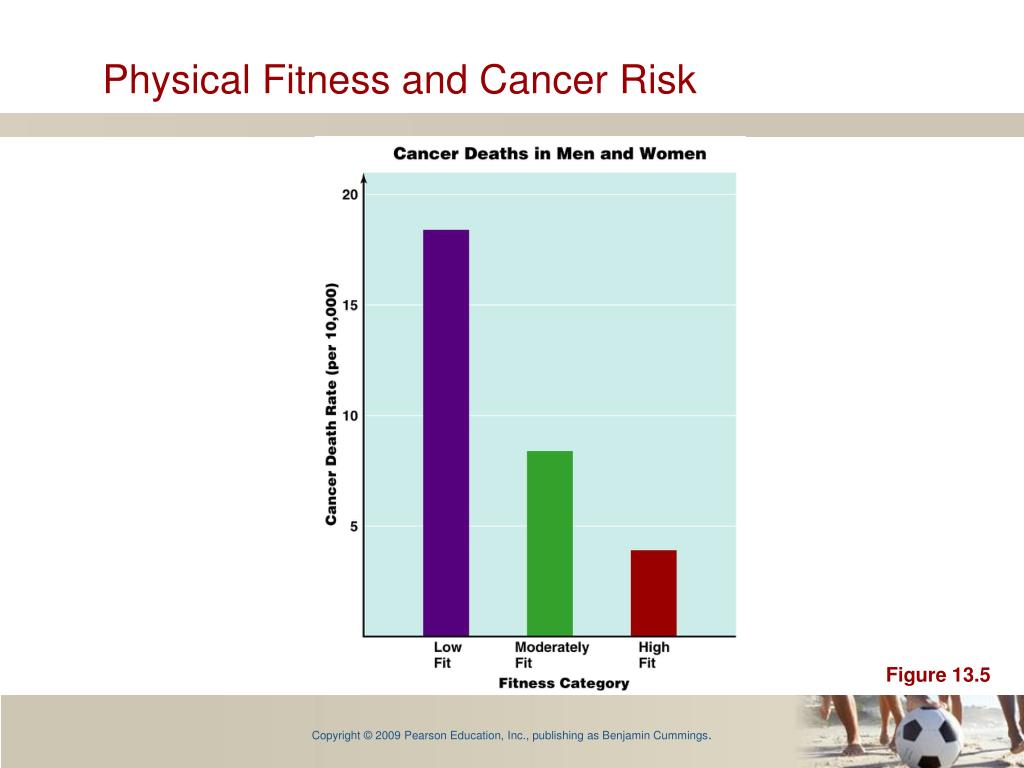 Physical Fitness and Cancer Risk

Cancer Deaths in Men and Women

Cancer Death Rate (per 10,000)

20

15

10

5

Low Fit

Moderately Fit

High Fit

Fitness Category

Figure 13.5

Copyright © 2009 Pearson Education, Inc., publishing as Benjamin Cummings.